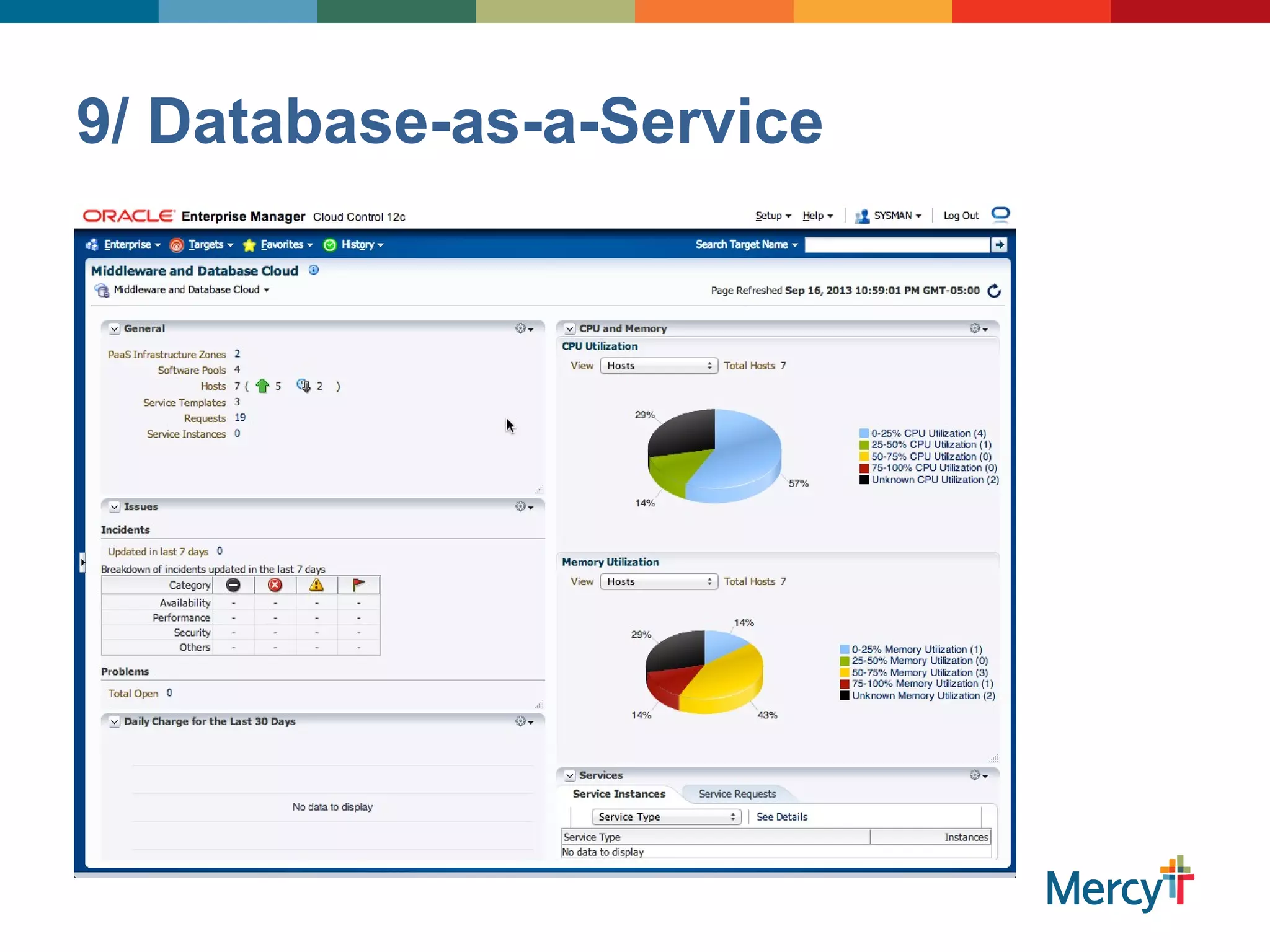 9/ Database-as-a-Service

ORACLE Enterprise Manager Cloud Control 12c

Setup Help SYSMAN Log Out

Enterprise Targets Favorites History Search Target Name

Middleware and Database Cloud

Middleware and Database Cloud

Page Refreshed Sep 16, 2013 10:59:01 PM GMT-05:00

General

PaaS Infrastructure Zones 2
Software Pools 4
Hosts 7 ( 5 2 )
Service Templates 3
Requests 19
Service Instances 0

Issues

Incidents

Updated in last 7 days 0

Breakdown of incidents updated in the last 7 days

| Category | | | | |
|---|---|---|---|---|
| Availability | - | - | - | - |
| Performance | - | - | - | - |
| Security | - | - | - | - |
| Others | - | - | - | - |

Problems

Total Open 0

Daily Charge for the Last 30 Days

No data to display

CPU and Memory

CPU Utilization

View Hosts Total Hosts 7

29%
57%
14%

0-25% CPU Utilization (4)
25-50% CPU Utilization (1)
50-75% CPU Utilization (0)
75-100% CPU Utilization (0)
Unknown CPU Utilization (2)

Memory Utilization

View Hosts Total Hosts 7

14%
29%
14%
43%

0-25% Memory Utilization (1)
25-50% Memory Utilization (0)
50-75% Memory Utilization (3)
75-100% Memory Utilization (1)
Unknown Memory Utilization (2)

Services

Service Instances Service Requests

Service Type See Details

| Service Type | Instances |
|---|---|
| No data to display | |

Mercy